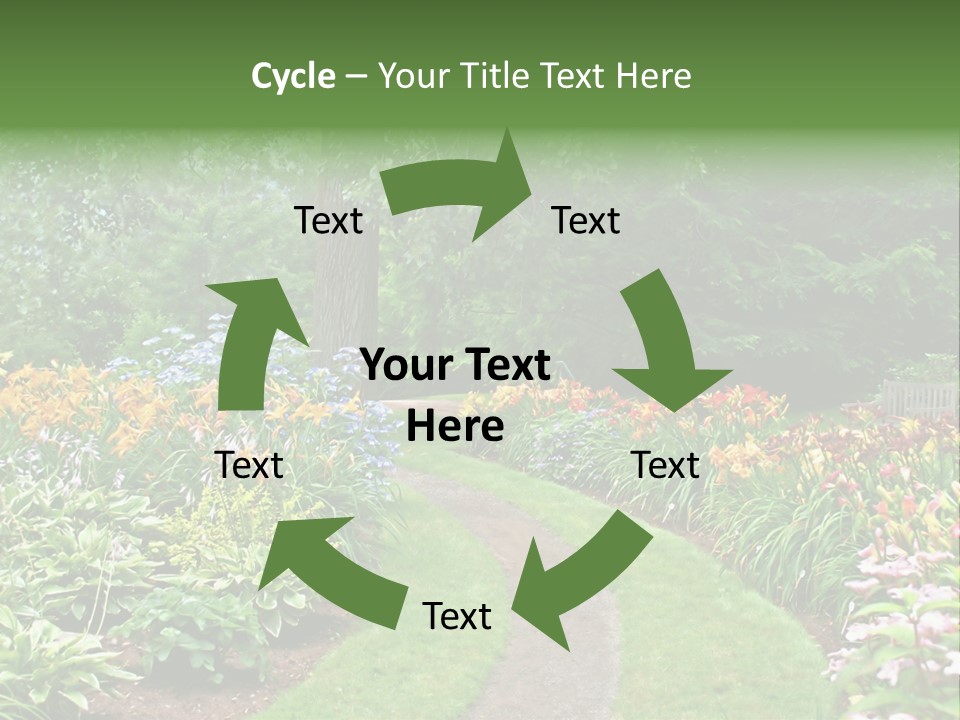 Cycle – Your Title Text Here

Text

Text

Your Text Here

Text

Text

Text